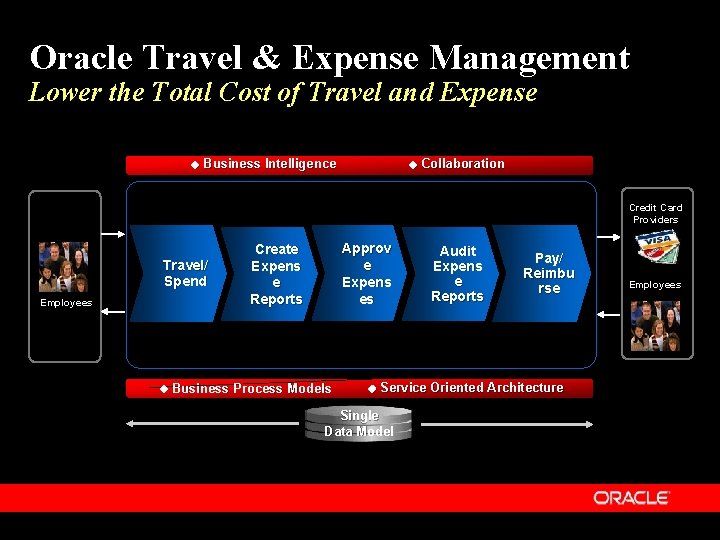 Oracle Travel & Expense Management

Lower the Total Cost of Travel and Expense

◆ Business Intelligence ◆ Collaboration

Employees

Travel/ Spend

Create Expens e Reports

Approv e Expens es

Audit Expens e Reports

Pay/ Reimbu rse

Credit Card Providers

VISA

Employees

◆ Business Process Models ◆ Service Oriented Architecture

Single Data Model

ORACLE